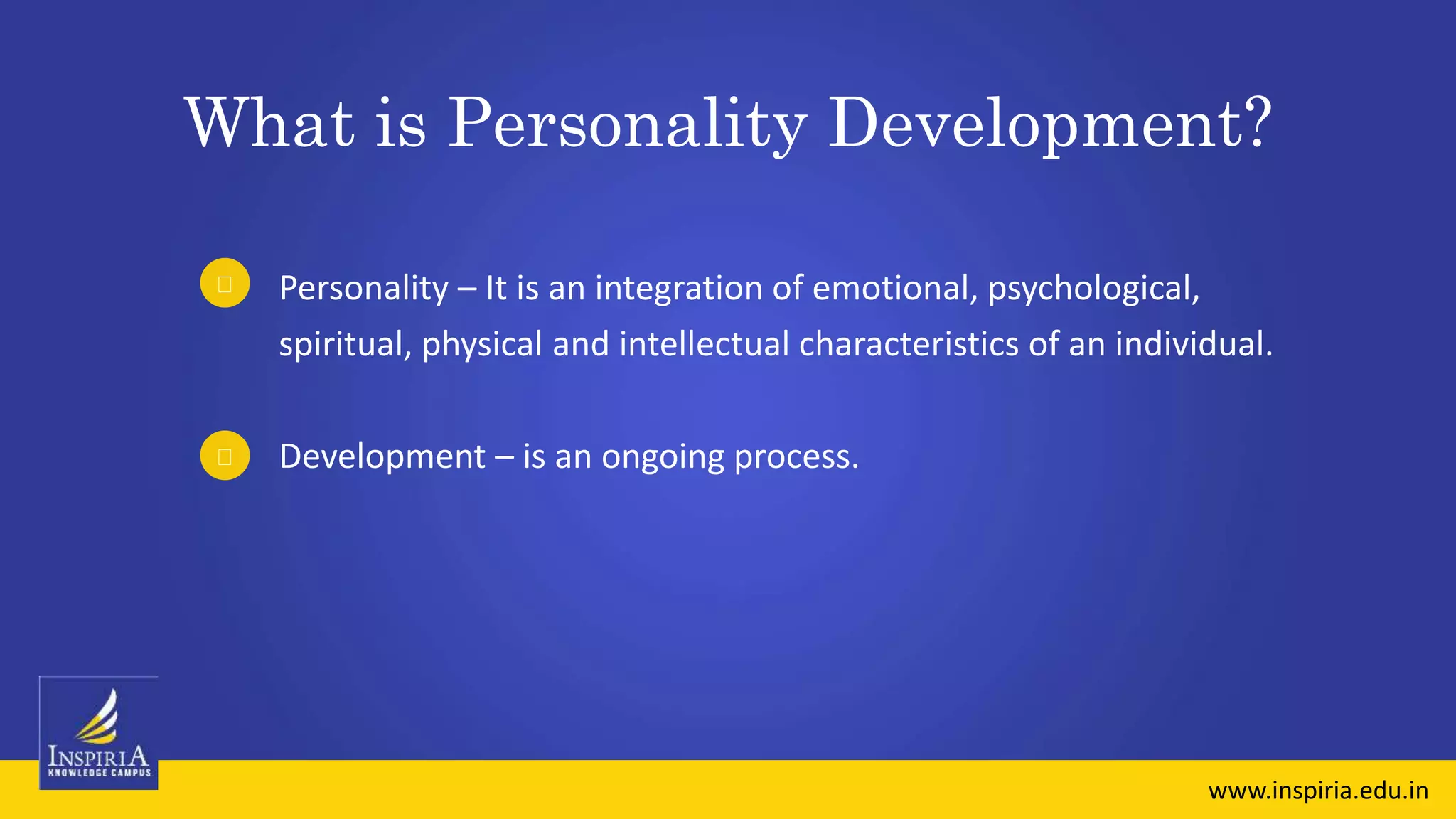 What is Personality Development?

Personality – It is an integration of emotional, psychological, spiritual, physical and intellectual characteristics of an individual.

Development – is an ongoing process.

INSPIRIA
KNOWLEDGE CAMPUS

www.inspiria.edu.in